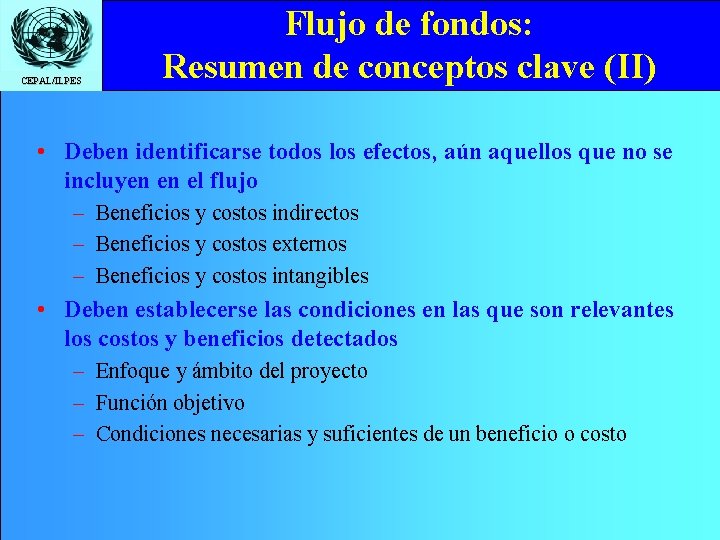 CEPAL/ILPES

Flujo de fondos:
Resumen de conceptos clave (II)

• Deben identificarse todos los efectos, aún aquellos que no se incluyen en el flujo
– Beneficios y costos indirectos
– Beneficios y costos externos
– Beneficios y costos intangibles
• Deben establecerse las condiciones en las que son relevantes los costos y beneficios detectados
– Enfoque y ámbito del proyecto
– Función objetivo
– Condiciones necesarias y suficientes de un beneficio o costo